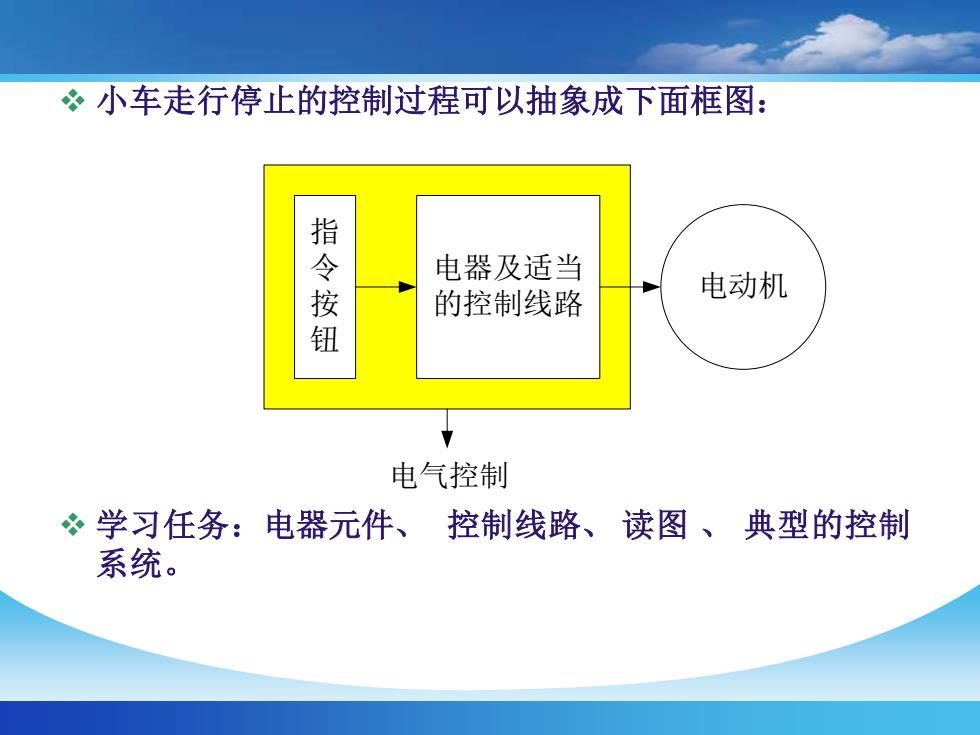 ❖ 小车走行停止的控制过程可以抽象成下面框图：

指令按钮

电器及适当的控制线路

电动机

电气控制

❖ 学习任务：电器元件、 控制线路、 读图 、 典型的控制系统。